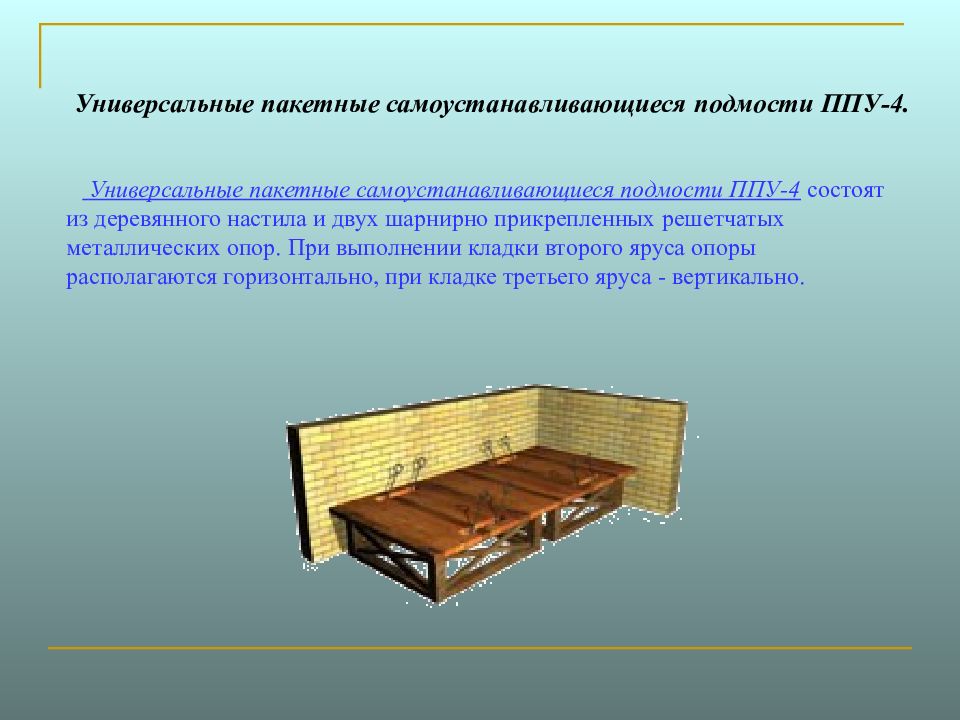 Универсальные пакетные самоустанавливающиеся подмости ППУ-4.

Универсальные пакетные самоустанавливающиеся подмости ППУ-4 состоят из деревянного настила и двух шарнирно прикрепленных решетчатых металлических опор. При выполнении кладки второго яруса опоры располагаются горизонтально, при кладке третьего яруса - вертикально.